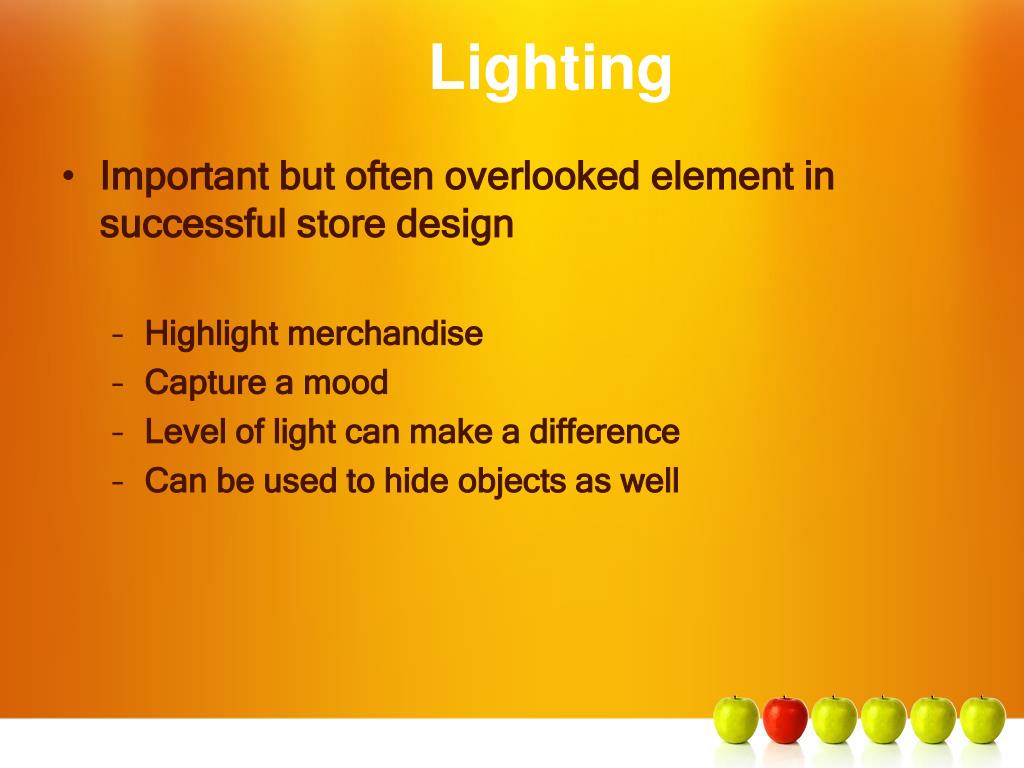 Lighting

• Important but often overlooked element in successful store design

– Highlight merchandise
– Capture a mood
– Level of light can make a difference
– Can be used to hide objects as well